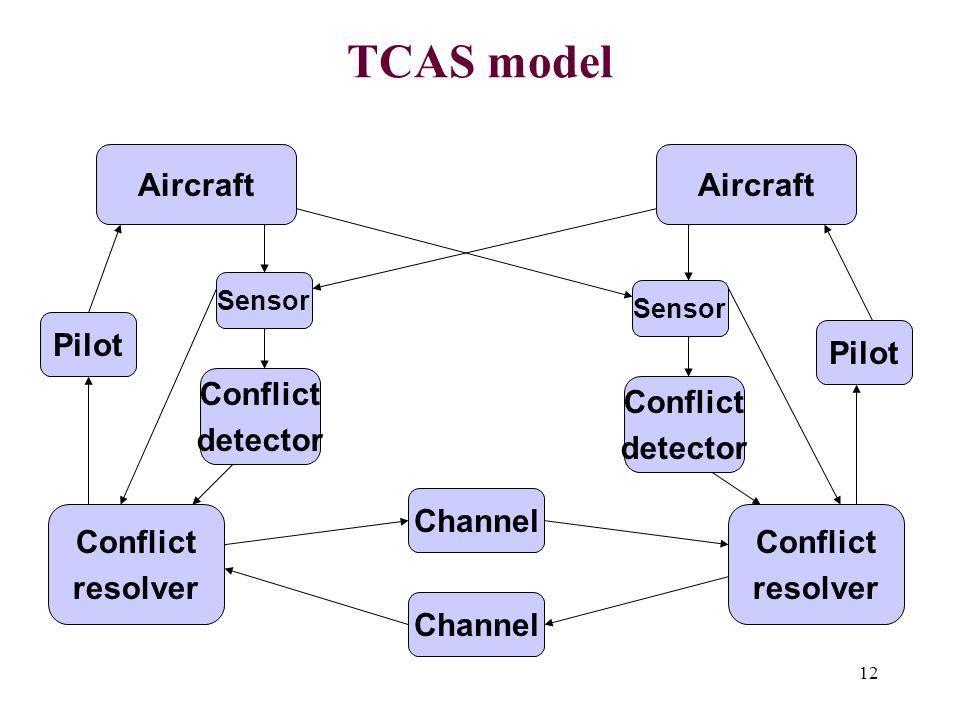 TCAS model

Aircraft

Aircraft

Sensor

Sensor

Pilot

Pilot

Conflict detector

Conflict detector

Conflict resolver

Channel

Conflict resolver

Channel

12